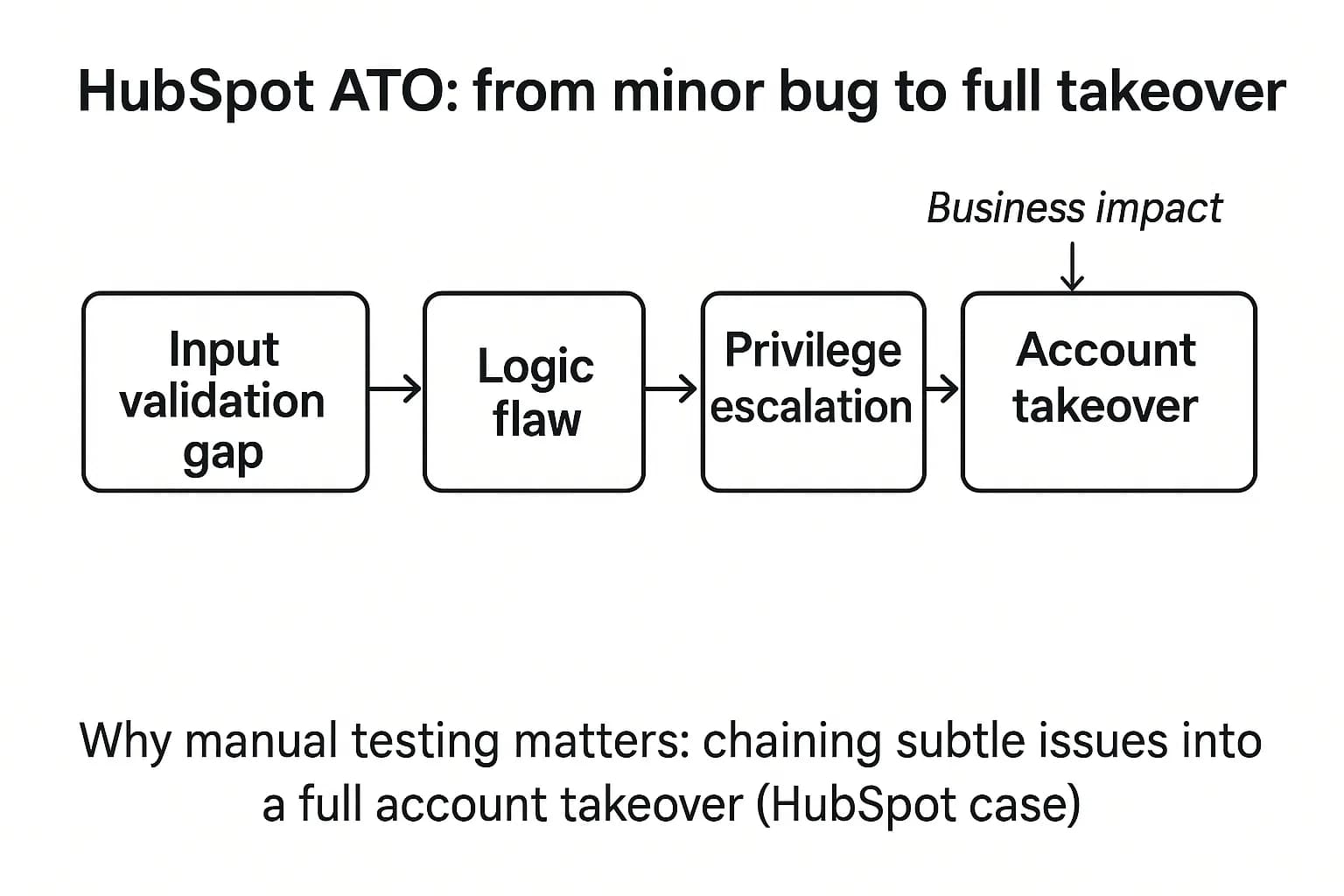 HubSpot ATO: from minor bug to full takeover

Business impact

Input validation gap

Logic flaw

Privilege escalation

Account takeover

Why manual testing matters: chaining subtle issues into a full account takeover (HubSpot case)